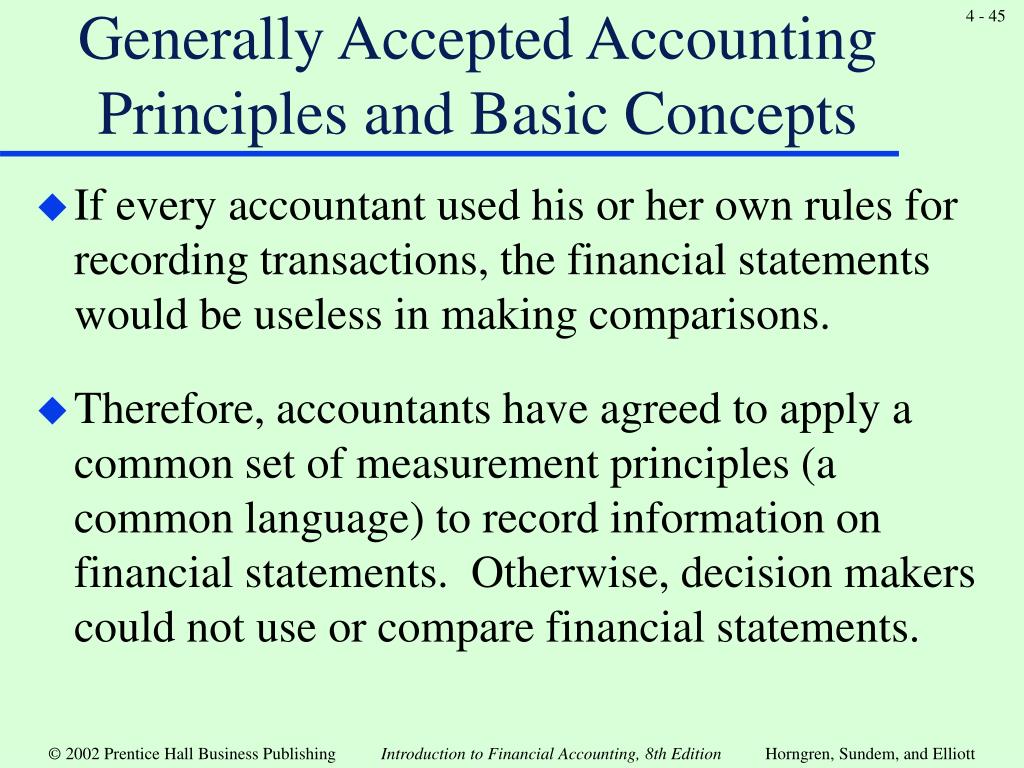 4 - 45

Generally Accepted Accounting Principles and Basic Concepts

If every accountant used his or her own rules for recording transactions, the financial statements would be useless in making comparisons.

Therefore, accountants have agreed to apply a common set of measurement principles (a common language) to record information on financial statements. Otherwise, decision makers could not use or compare financial statements.

© 2002 Prentice Hall Business Publishing Introduction to Financial Accounting, 8th Edition Horngren, Sundem, and Elliott